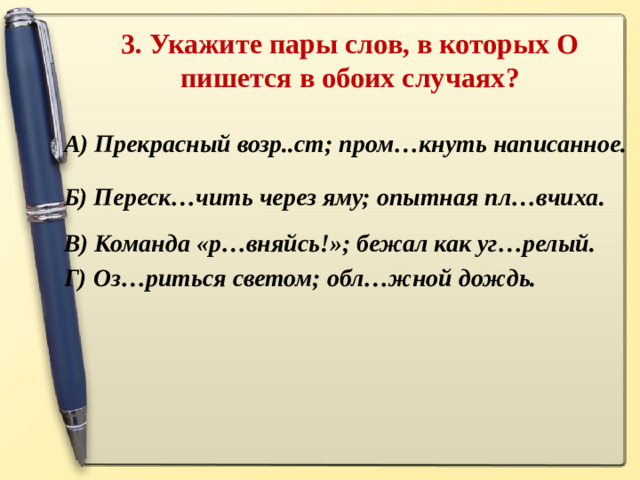 3. Укажите пары слов, в которых О пишется в обоих случаях?

А) Прекрасный возр..ст; пром…кнуть написанное.

Б) Переск…чить через яму; опытная пл…вчиха.

В) Команда «р…вняйсь!»; бежал как уг…релый.

Г) Оз…риться светом; обл…жной дождь.